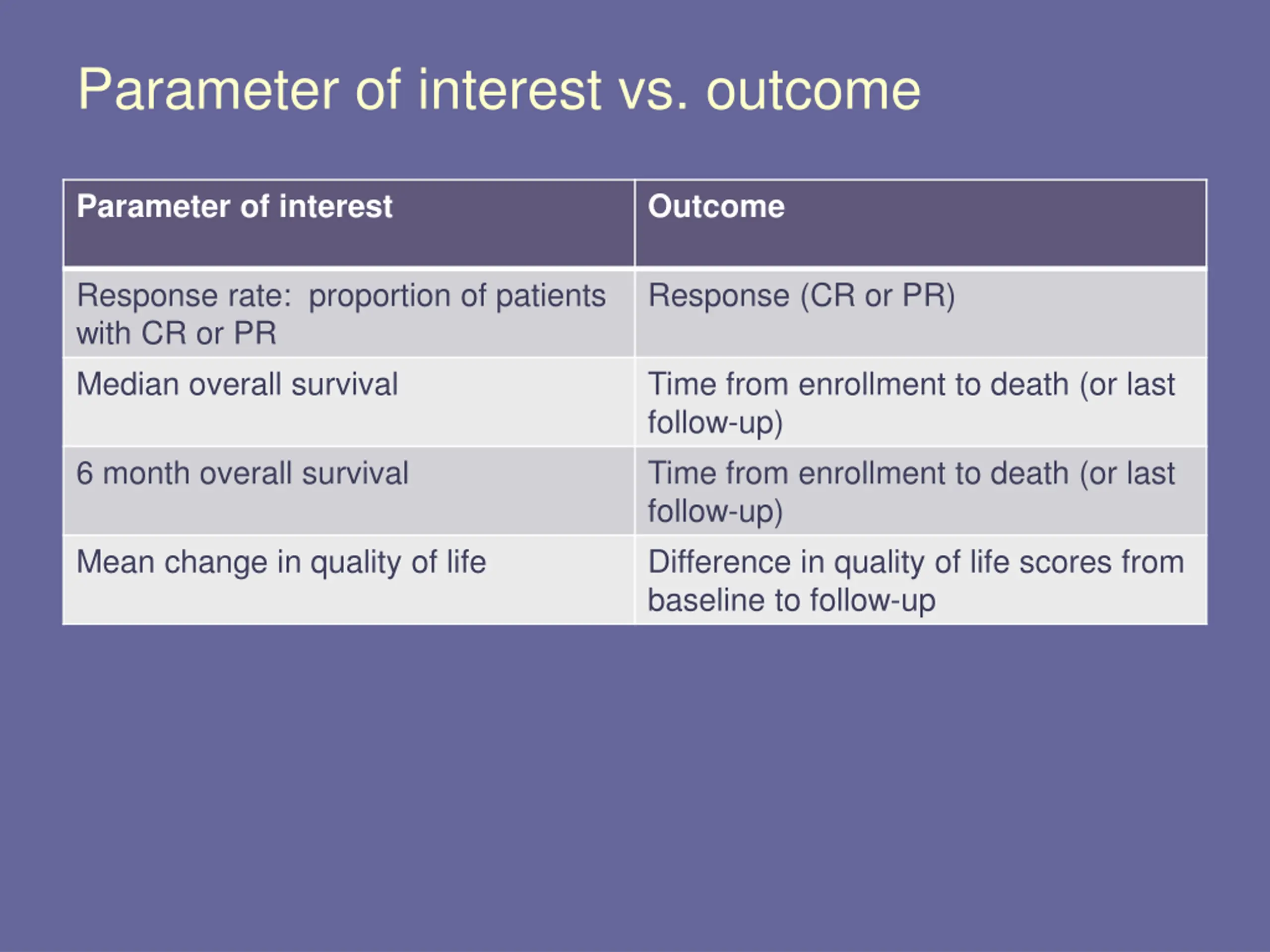 Parameter of interest vs. outcome

| Parameter of interest | Outcome |
|---|---|
| Response rate:  proportion of patients with CR or PR | Response (CR or PR) |
| Median overall survival | Time from enrollment to death (or last follow-up) |
| 6 month overall survival | Time from enrollment to death (or last follow-up) |
| Mean change in quality of life | Difference in quality of life scores from baseline to follow-up |